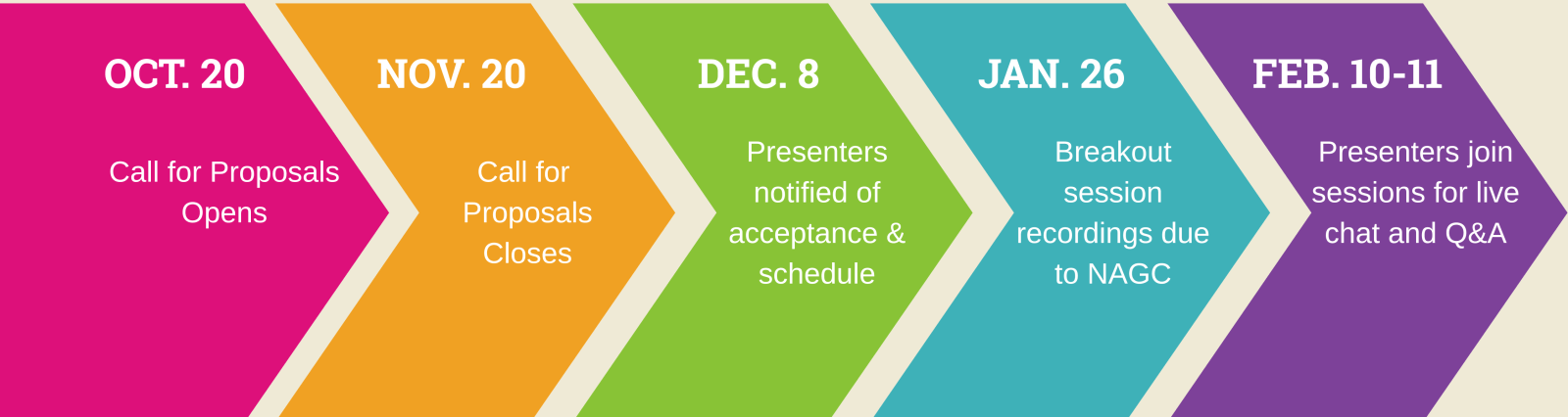 OCT. 20

Call for Proposals Opens

NOV. 20

Call for Proposals Closes

DEC. 8

Presenters notified of acceptance & schedule

JAN. 26

Breakout session recordings due to NAGC

FEB. 10-11

Presenters join sessions for live chat and Q&A